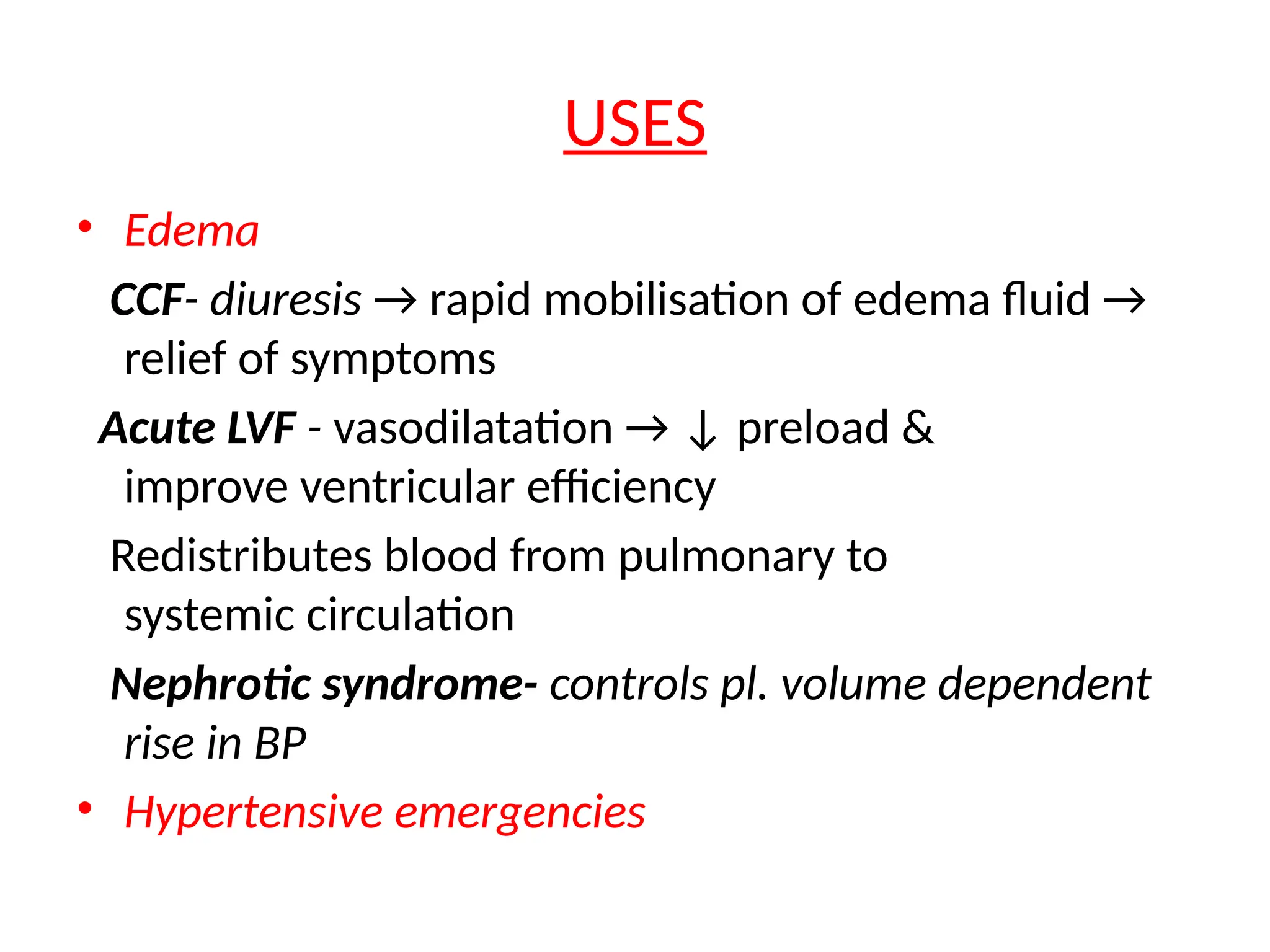 USES

• Edema

CCF- diuresis → rapid mobilisation of edema fluid → relief of symptoms

Acute LVF - vasodilatation → ↓ preload & improve ventricular efficiency

Redistributes blood from pulmonary to systemic circulation

Nephrotic syndrome- controls pl. volume dependent rise in BP

• Hypertensive emergencies